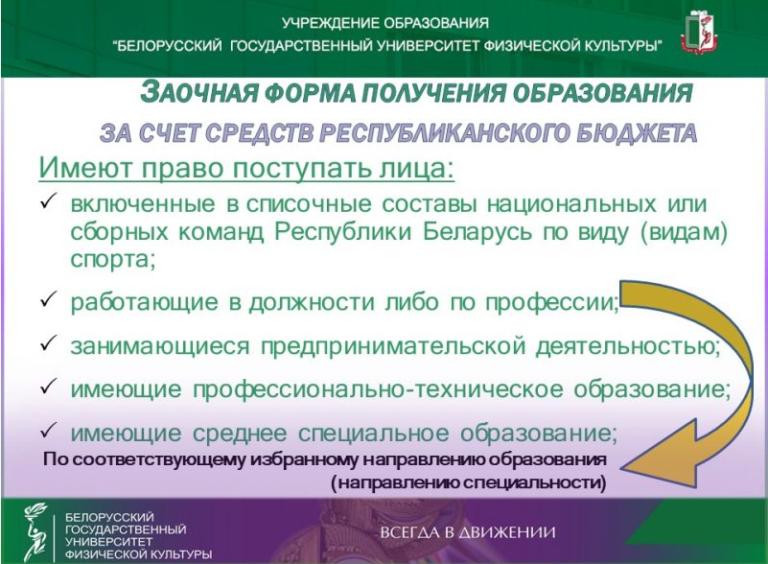 УЧРЕЖДЕНИЕ ОБРАЗОВАНИЯ
"БЕЛОРУССКИЙ ГОСУДАРСТВЕННЫЙ УНИВЕРСИТЕТ ФИЗИЧЕСКОЙ КУЛЬТУРЫ"

ЗАОЧНАЯ ФОРМА ПОЛУЧЕНИЯ ОБРАЗОВАНИЯ
ЗА СЧЕТ СРЕДСТВ РЕСПУБЛИКАНСКОГО БЮДЖЕТА

Имеют право поступать лица:

✓ включенные в списочные составы национальных или сборных команд Республики Беларусь по виду (видам) спорта;

✓ работающие в должности либо по профессии;

✓ занимающиеся предпринимательской деятельностью;

✓ имеющие профессионально-техническое образование;

✓ имеющие среднее специальное образование;

По соответствующему избранному направлению образования (направлению специальности)

БЕЛОРУССКИЙ ГОСУДАРСТВЕННЫЙ УНИВЕРСИТЕТ ФИЗИЧЕСКОЙ КУЛЬТУРЫ

ВСЕГДА В ДВИЖЕНИИ